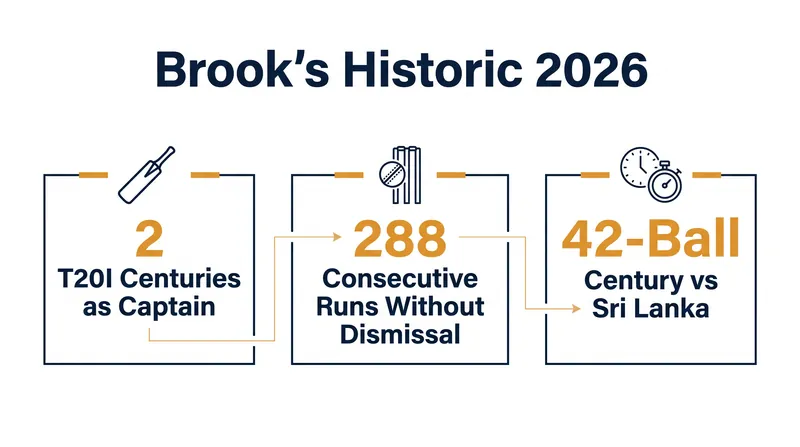 Brook's Historic 2026

2
T20I Centuries as Captain

288
Consecutive Runs Without Dismissal

42-Ball
Century vs Sri Lanka